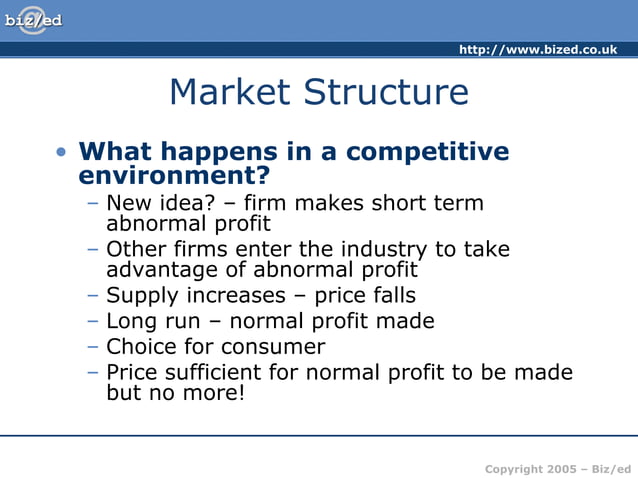 biz/ed

http://www.bized.co.uk

Market Structure

• What happens in a competitive environment?
– New idea? – firm makes short term abnormal profit
– Other firms enter the industry to take advantage of abnormal profit
– Supply increases – price falls
– Long run – normal profit made
– Choice for consumer
– Price sufficient for normal profit to be made but no more!

Copyright 2005 – Biz/ed